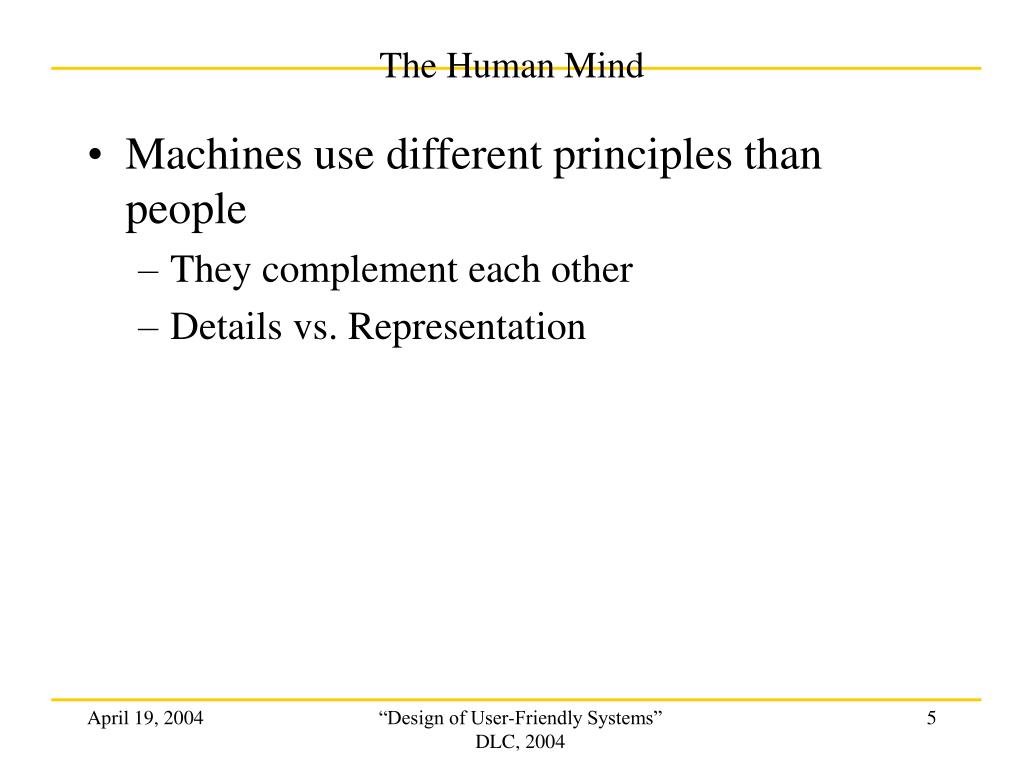 The Human Mind

• Machines use different principles than people
  – They complement each other
  – Details vs. Representation

April 19, 2004

“Design of User-Friendly Systems”
DLC, 2004

5